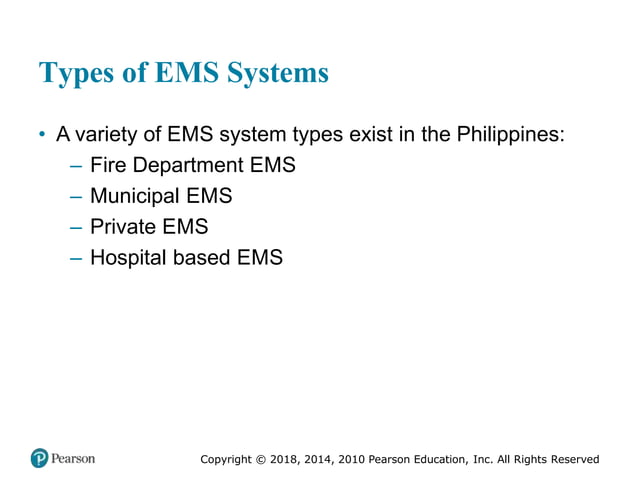 Types of EMS Systems

• A variety of EMS system types exist in the Philippines:
– Fire Department EMS
– Municipal EMS
– Private EMS
– Hospital based EMS

Pearson

Copyright © 2018, 2014, 2010 Pearson Education, Inc. All Rights Reserved